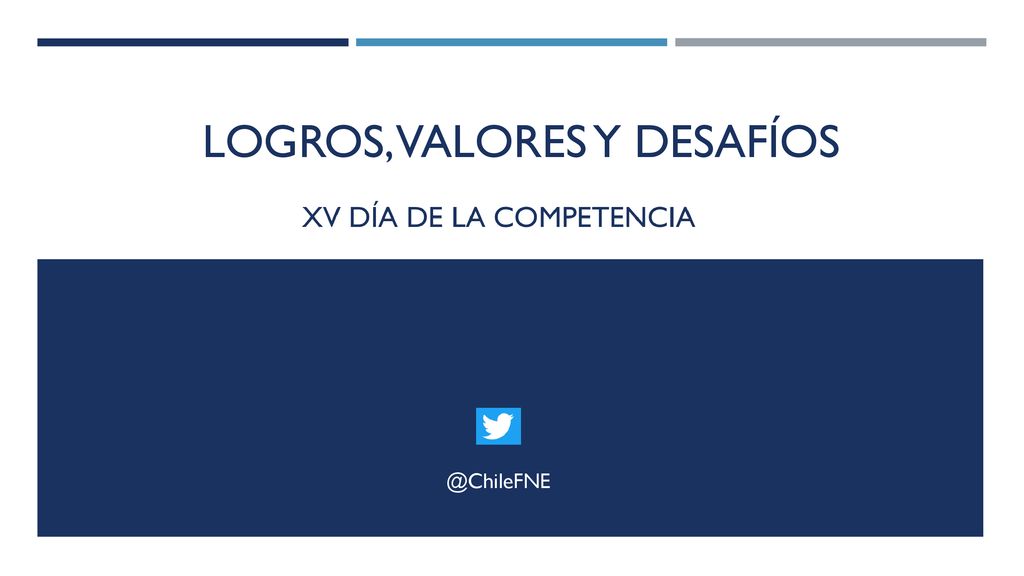 LOGROS, VALORES Y DESAFÍOS

XV DÍA DE LA COMPETENCIA

@ChileFNE